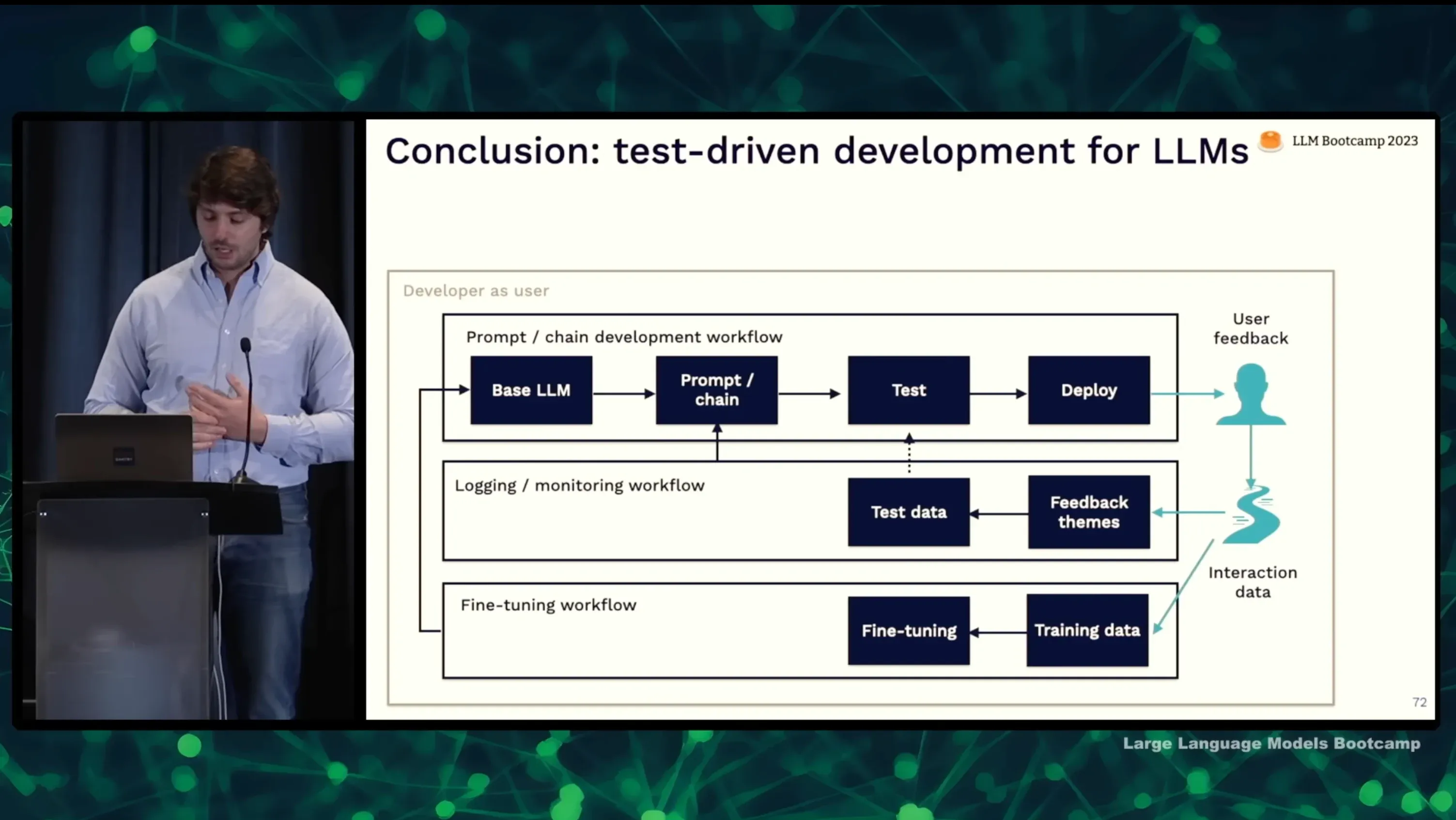 Conclusion: test-driven development for LLMs

LLM Bootcamp 2023

Developer as user

Prompt / chain development workflow

Base LLM

Prompt / chain

Test

Deploy

User feedback

Logging / monitoring workflow

Test data

Feedback themes

Interaction data

Fine-tuning workflow

Fine-tuning

Training data

72

Large Language Models Bootcamp